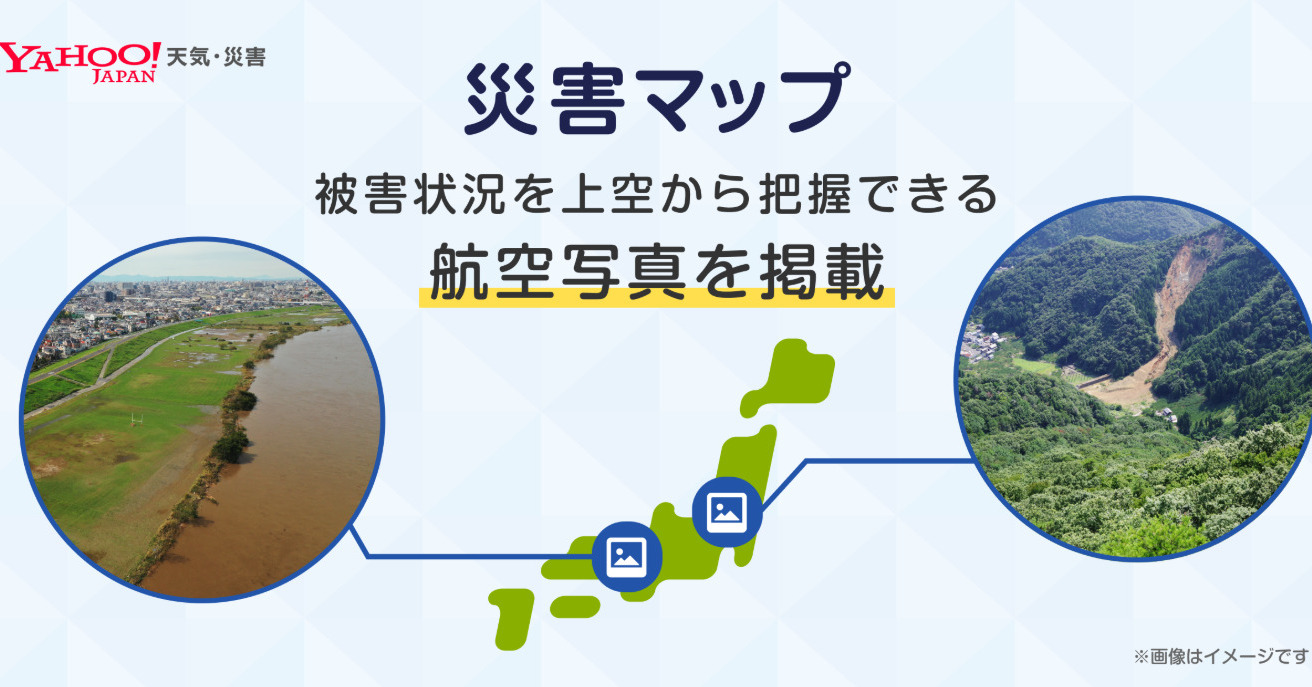 YAHOO! JAPAN 天気・災害

災害マップ

被害状況を上空から把握できる

航空写真を掲載

※画像はイメージです